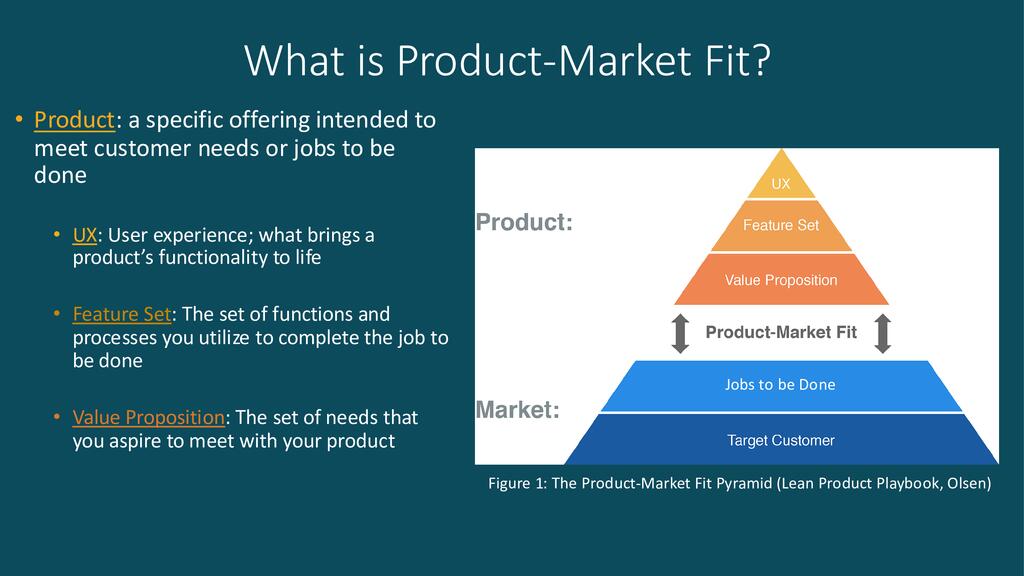 What is Product-Market Fit?

• Product: a specific offering intended to meet customer needs or jobs to be done

• UX: User experience; what brings a product's functionality to life

• Feature Set: The set of functions and processes you utilize to complete the job to be done

• Value Proposition: The set of needs that you aspire to meet with your product

Product:

UX

Feature Set

Value Proposition

Product-Market Fit

Market:

Jobs to be Done

Target Customer

Figure 1: The Product-Market Fit Pyramid (Lean Product Playbook, Olsen)